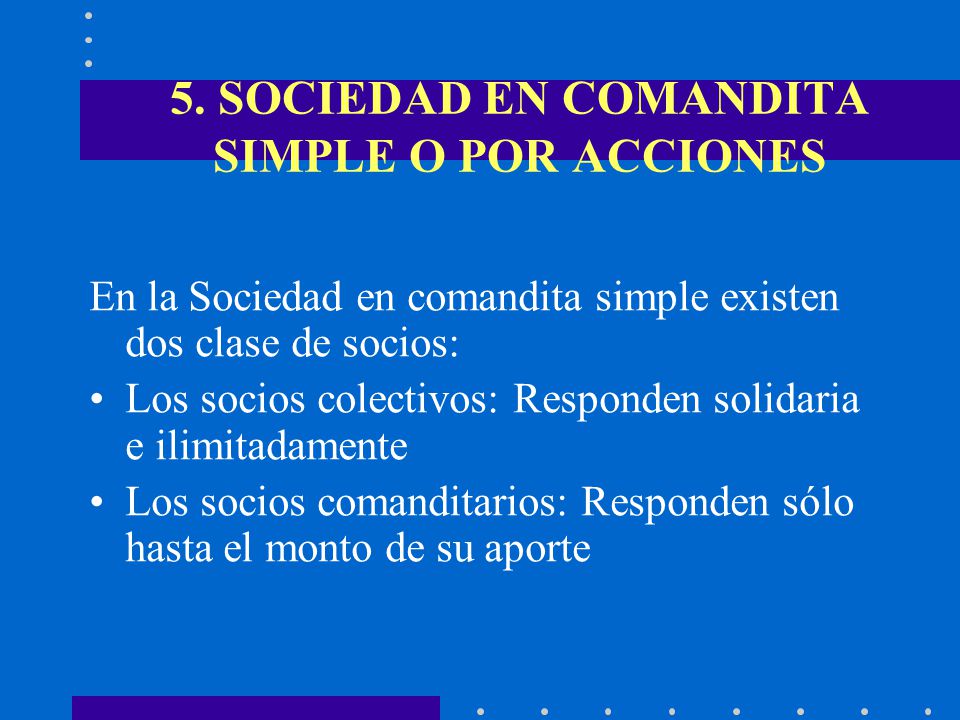 5. SOCIEDAD EN COMANDITA SIMPLE O POR ACCIONES

En la Sociedad en comandita simple existen dos clase de socios:

• Los socios colectivos: Responden solidaria e ilimitadamente

• Los socios comanditarios: Responden sólo hasta el monto de su aporte